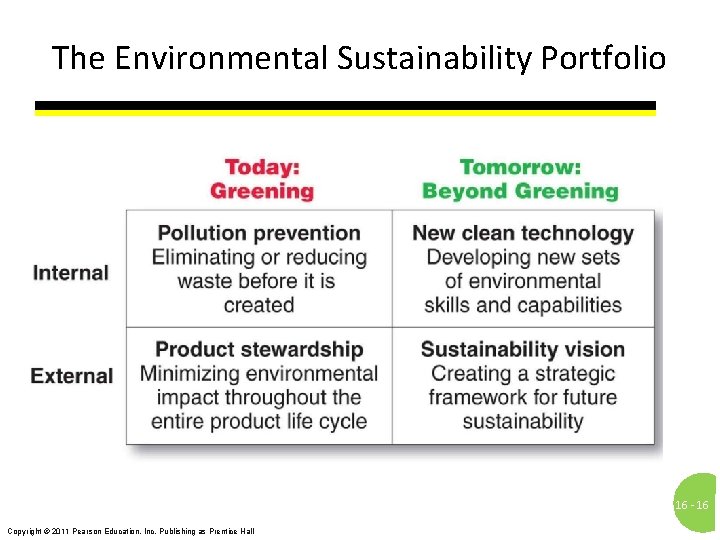 The Environmental Sustainability Portfolio

| | Today: Greening | Tomorrow: Beyond Greening |
|---|---|---|
| Internal | Pollution prevention Eliminating or reducing waste before it is created | New clean technology Developing new sets of environmental skills and capabilities |
| External | Product stewardship Minimizing environmental impact throughout the entire product life cycle | Sustainability vision Creating a strategic framework for future sustainability |

16 - 16

Copyright © 2011 Pearson Education, Inc. Publishing as Prentice Hall